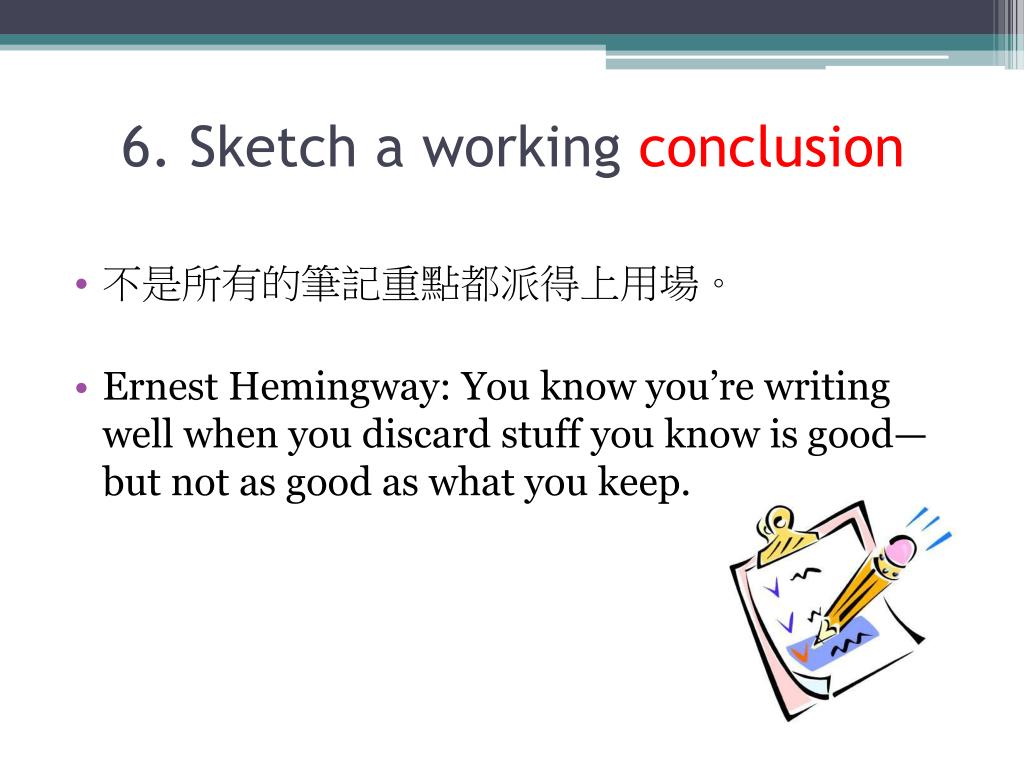 6. Sketch a working conclusion

• 不是所有的筆記重點都派得上用場。

• Ernest Hemingway: You know you’re writing well when you discard stuff you know is good—but not as good as what you keep.